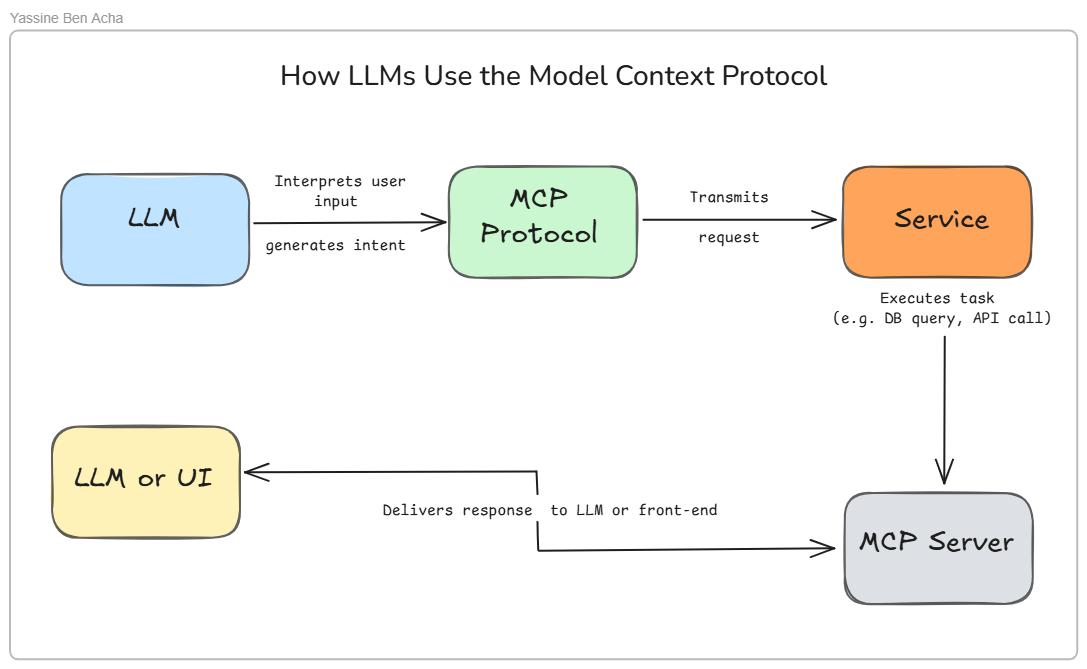 Yassine Ben Acha

How LLMs Use the Model Context Protocol

LLM

Interprets user input

generates intent

MCP Protocol

Transmits

request

Service

Executes task (e.g. DB query, API call)

LLM or UI

Delivers response to LLM or front-end

MCP Server